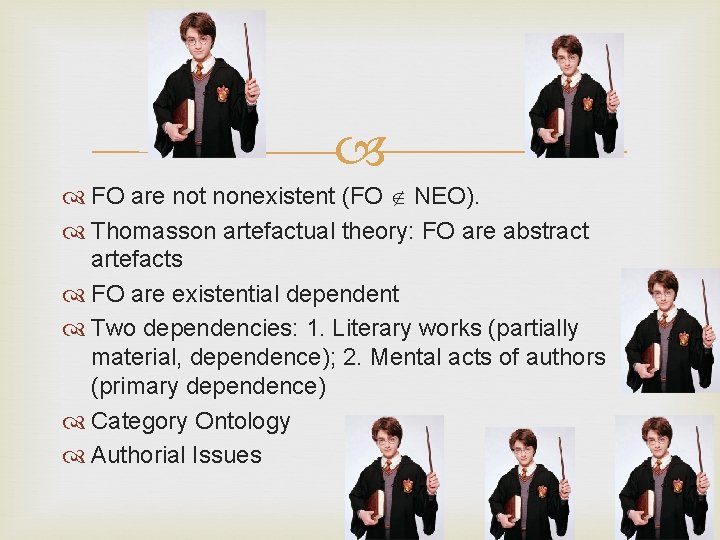 FO are not nonexistent (FO $\notin$ NEO).

Thomasson artefactual theory: FO are abstract artefacts

FO are existential dependent

Two dependencies: 1. Literary works (partially material, dependence); 2. Mental acts of authors (primary dependence)

Category Ontology

Authorial Issues